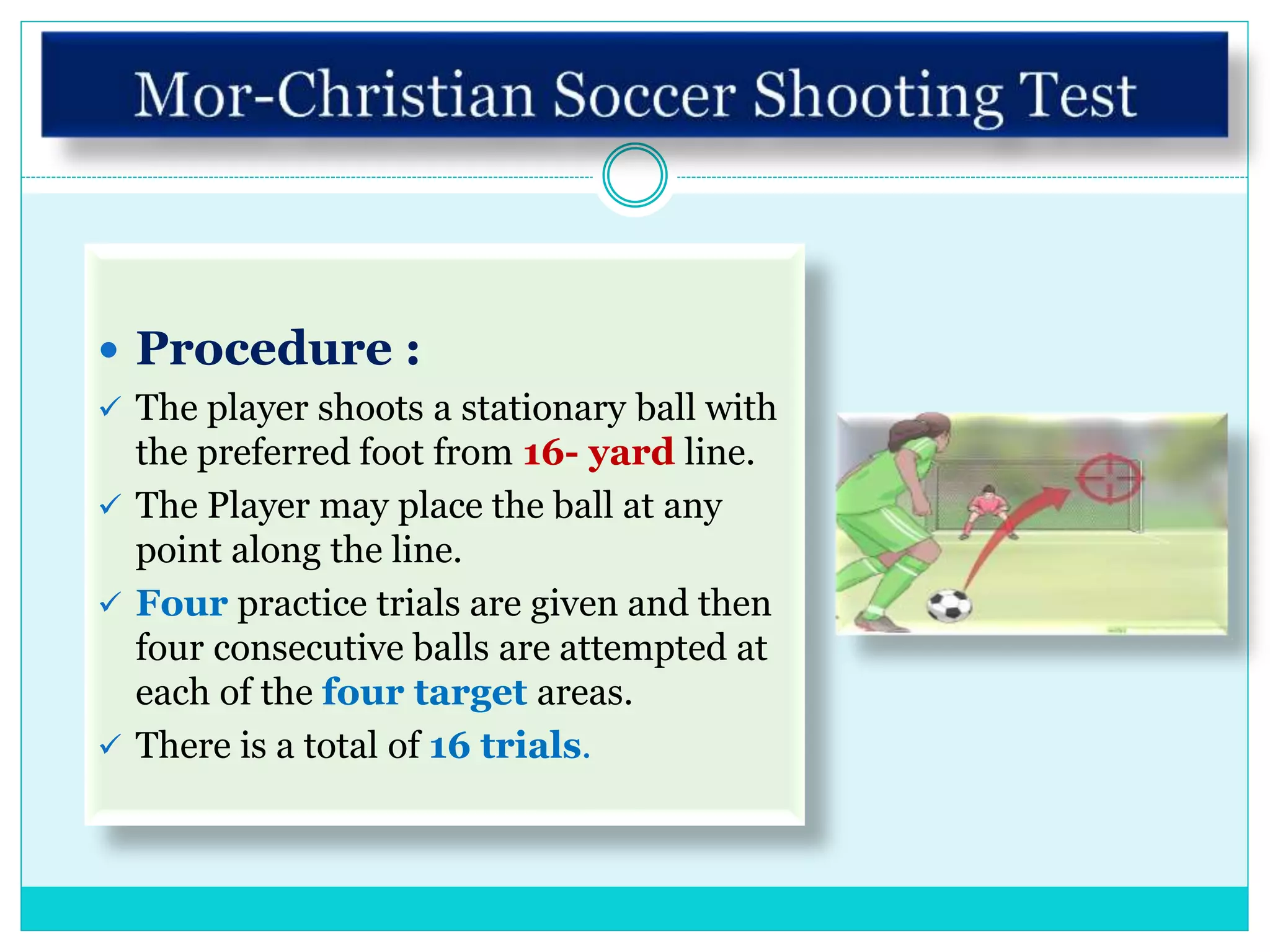 Mor-Christian Soccer Shooting Test

• Procedure :

✓ The player shoots a stationary ball with the preferred foot from 16- yard line.

✓ The Player may place the ball at any point along the line.

✓ Four practice trials are given and then four consecutive balls are attempted at each of the four target areas.

✓ There is a total of 16 trials.